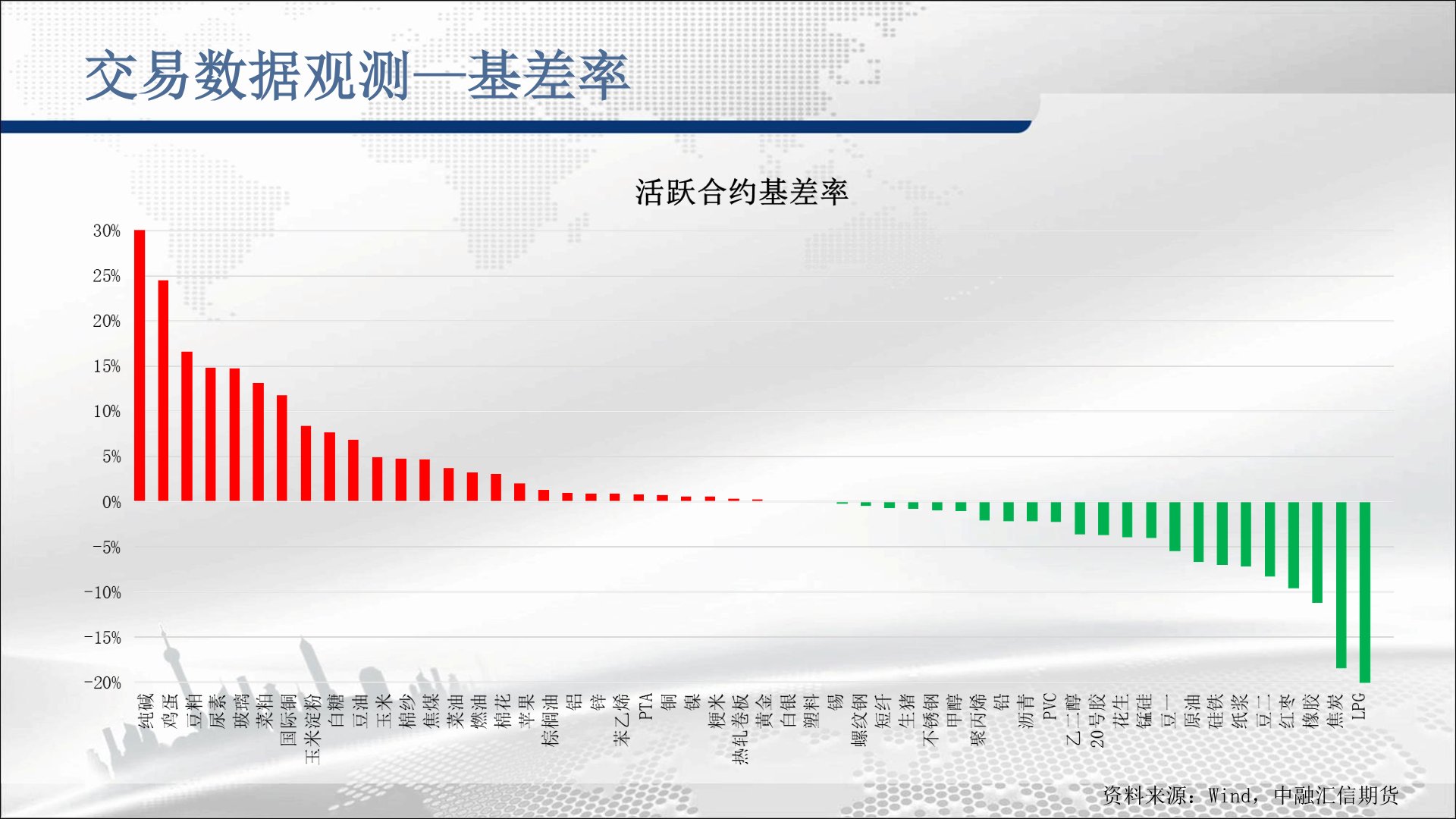 交易数据观测—基差率

活跃合约基差率

30%
25%
20%
15%
10%
5%
0%
-5%
-10%
-15%
-20%

纯碱 鸡蛋 豆粕 尿素 玻璃 菜粕 国际铜 玉米淀粉 白糖 豆油 玉米 棉纱 焦煤 菜油 燃油 棉花 苹果 棕榈油 铝 锌 苯乙烯 PTA 铜 镍 粳米 热轧卷板 黄金 白银 塑料 锡 螺纹钢 短纤 生猪 不锈钢 甲醇 聚丙烯 铅 沥青 PVC 乙二醇 20号胶 花生 锰硅 豆一 原油 硅铁 纸浆 豆二 红枣 橡胶 焦炭 LPG

资料来源：Wind，中融汇信期货